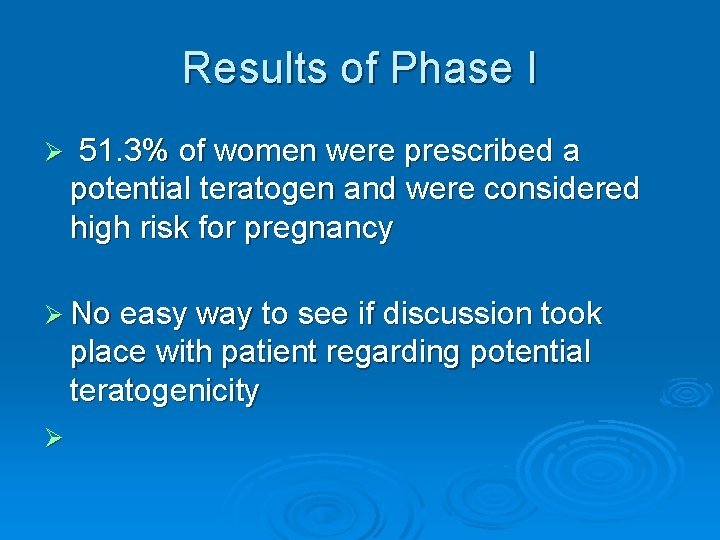 Results of Phase I

➢ 51.3% of women were prescribed a potential teratogen and were considered high risk for pregnancy

➢ No easy way to see if discussion took place with patient regarding potential teratogenicity

➢